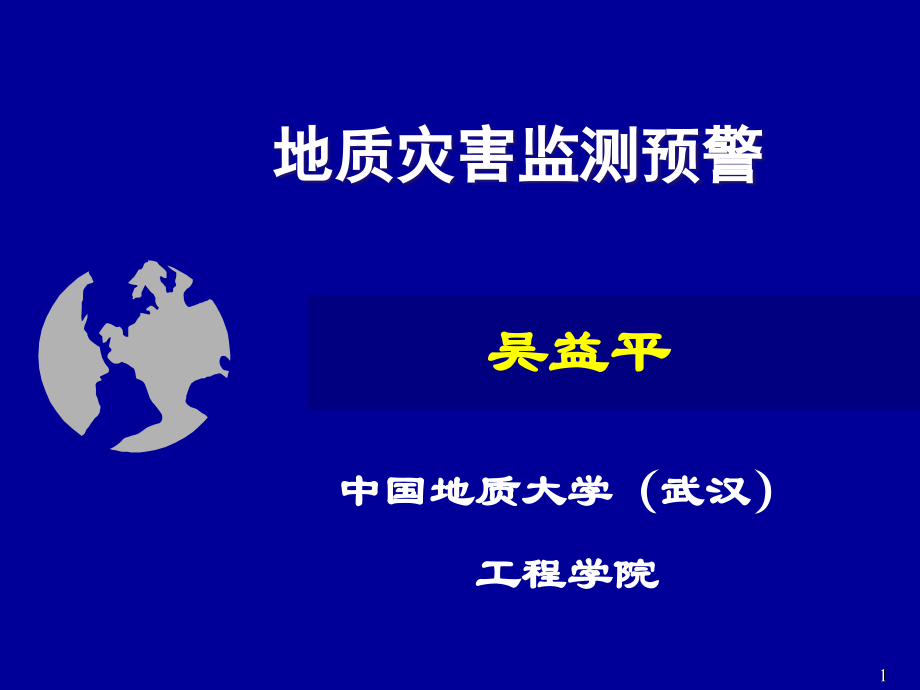 地质灾害监测预警

吴益平

中国地质大学（武汉）

工程学院

1